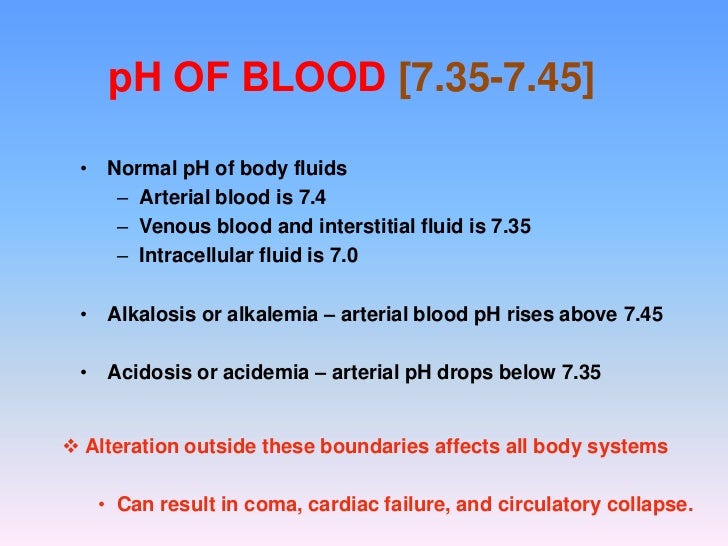 pH OF BLOOD [7.35-7.45]

• Normal pH of body fluids
– Arterial blood is 7.4
– Venous blood and interstitial fluid is 7.35
– Intracellular fluid is 7.0

• Alkalosis or alkalemia – arterial blood pH rises above 7.45

• Acidosis or acidemia – arterial pH drops below 7.35

❖ Alteration outside these boundaries affects all body systems

• Can result in coma, cardiac failure, and circulatory collapse.